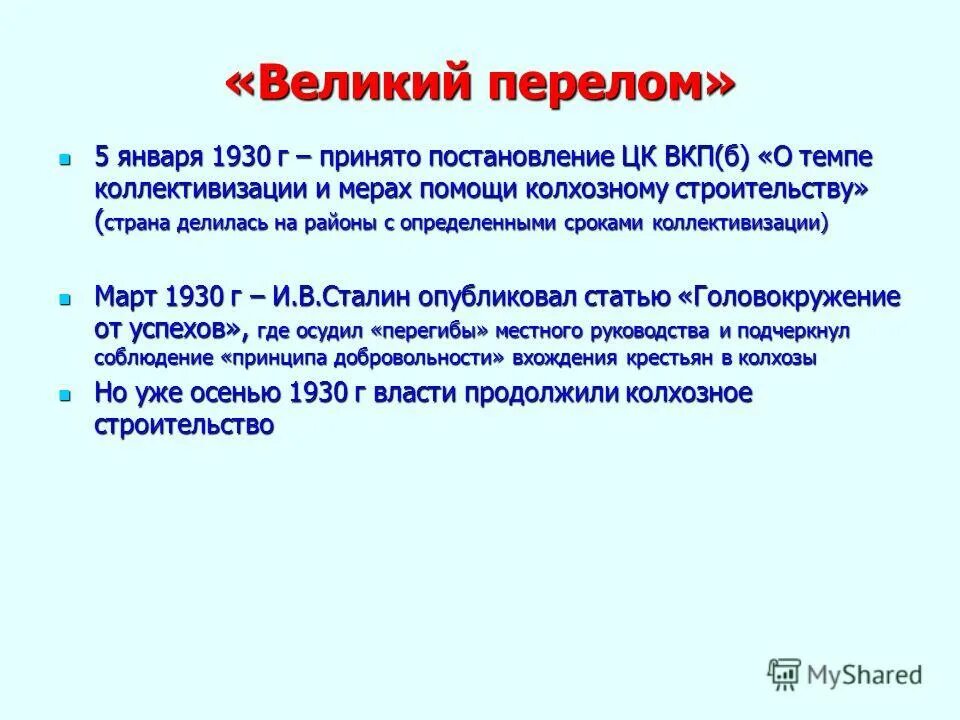 «Великий перелом»

5 января 1930 г – принято постановление ЦК ВКП(б) «О темпе коллективизации и мерах помощи колхозному строительству» (страна делилась на районы с определенными сроками коллективизации)

Март 1930 г – И.В.Сталин опубликовал статью «Головокружение от успехов», где осудил «перегибы» местного руководства и подчеркнул соблюдение «принципа добровольности» вхождения крестьян в колхозы

Но уже осенью 1930 г власти продолжили колхозное строительство

MyShared